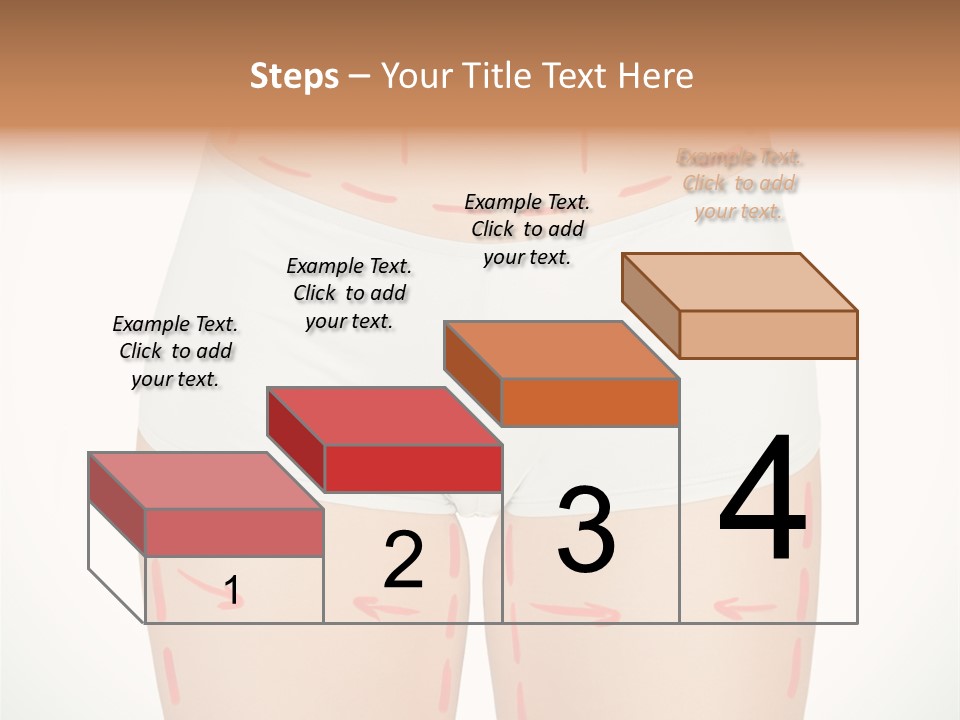 Steps – Your Title Text Here

Example Text. Click to add your text.

Example Text. Click to add your text.

Example Text. Click to add your text.

Example Text. Click to add your text.

1

2

3

4